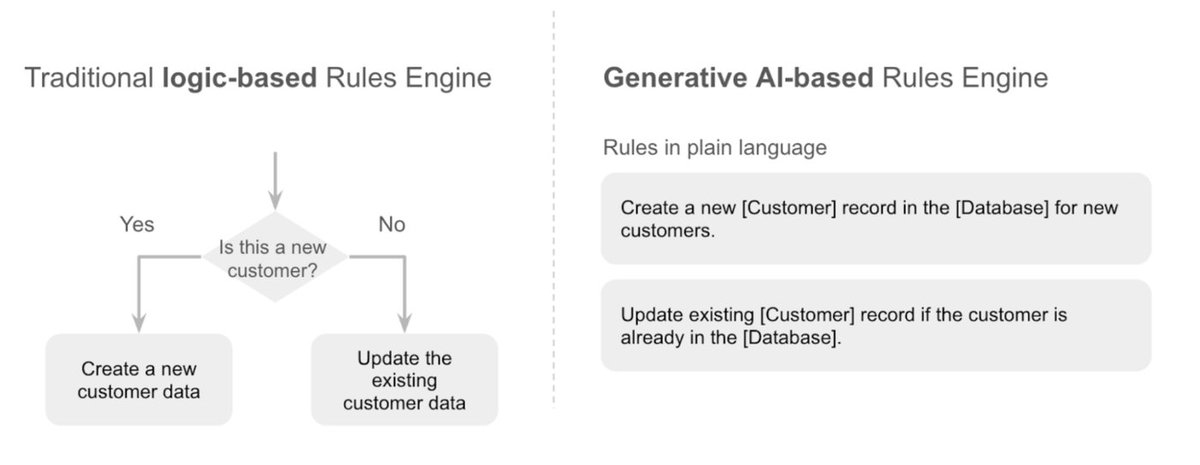 Traditional **logic-based** Rules Engine

Yes

Is this a new customer?

No

Create a new customer data

Update the existing customer data

**Generative AI-based** Rules Engine

Rules in plain language

Create a new [Customer] record in the [Database] for new customers.

Update existing [Customer] record if the customer is already in the [Database].